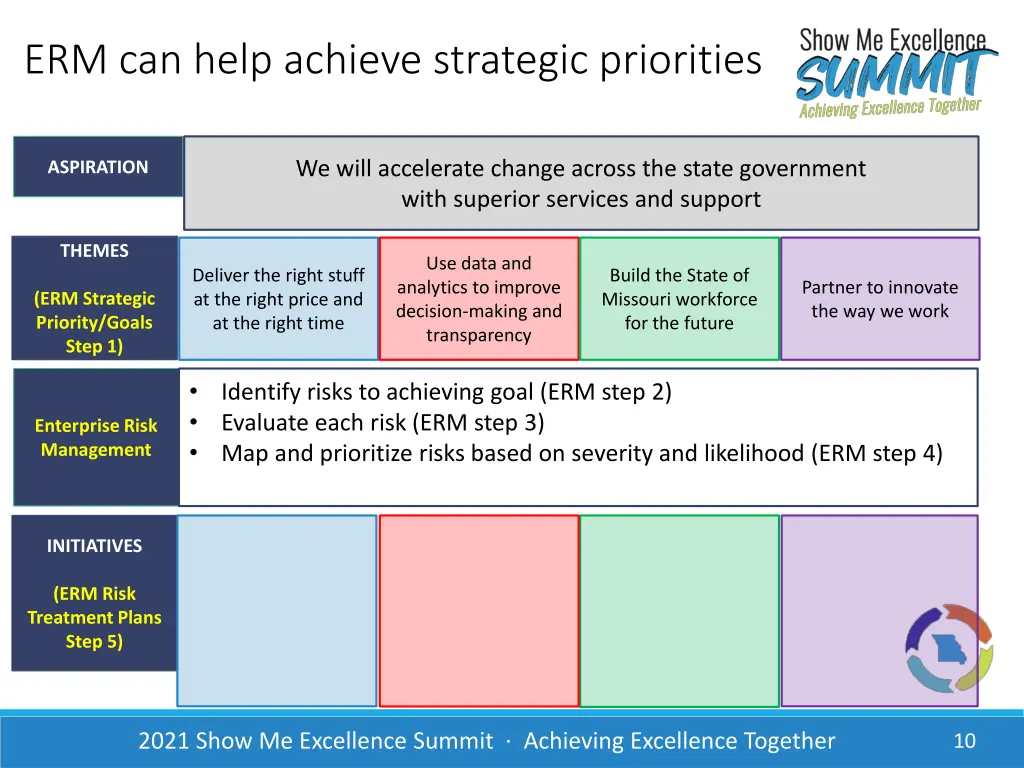 ERM can help achieve strategic priorities

Show Me Excellence SUMMIT Achieving Excellence Together

ASPIRATION

We will accelerate change across the state government with superior services and support

THEMES

(ERM Strategic Priority/Goals Step 1)

Deliver the right stuff at the right price and at the right time

Use data and analytics to improve decision-making and transparency

Build the State of Missouri workforce for the future

Partner to innovate the way we work

Enterprise Risk Management

• Identify risks to achieving goal (ERM step 2)
• Evaluate each risk (ERM step 3)
• Map and prioritize risks based on severity and likelihood (ERM step 4)

INITIATIVES

(ERM Risk Treatment Plans Step 5)

2021 Show Me Excellence Summit · Achieving Excellence Together

10